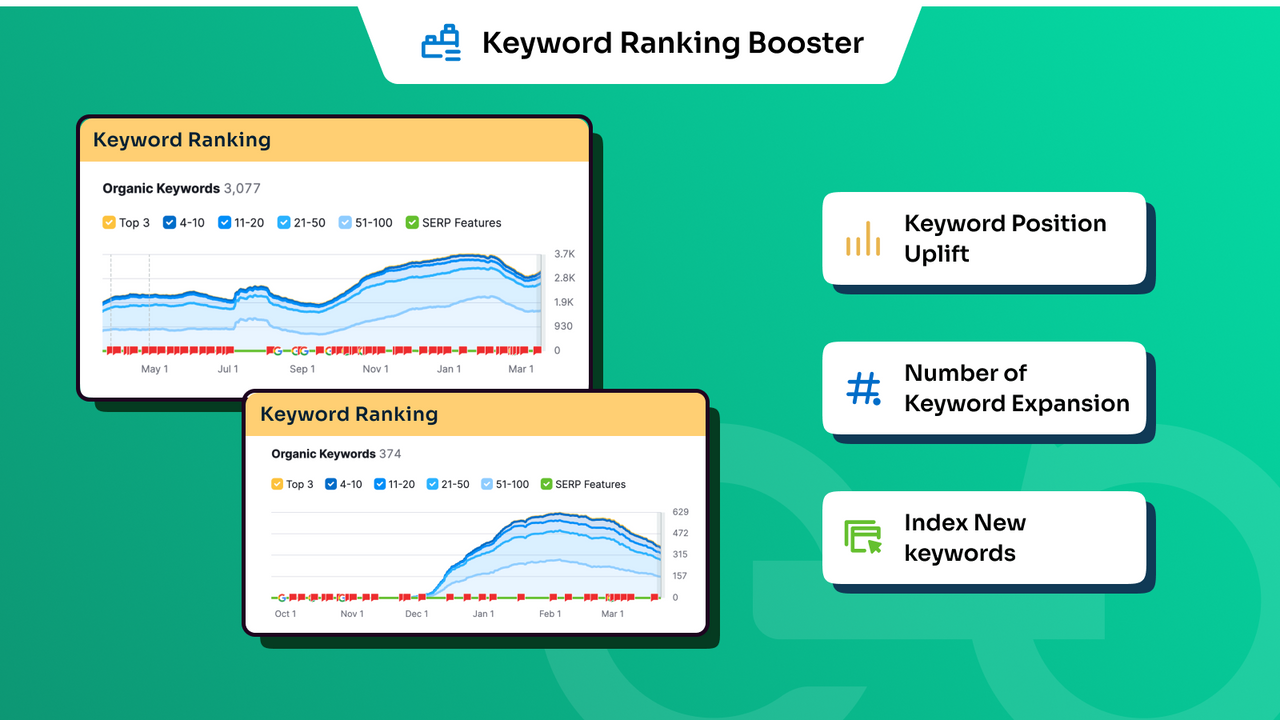 Keyword Ranking Booster

Keyword Ranking

Organic Keywords 3,077

Top 3 4-10 11-20 21-50 51-100 SERP Features

3.7K
2.8K
1.9K
930
0

May 1 Jul 1 Sep 1 Nov 1 Jan 1 Mar 1

Keyword Ranking

Organic Keywords 374

Top 3 4-10 11-20 21-50 51-100 SERP Features

629
472
315
157
0

Oct 1 Nov 1 Dec 1 Jan 1 Feb 1 Mar 1

Keyword Position Uplift

Number of Keyword Expansion

Index New keywords